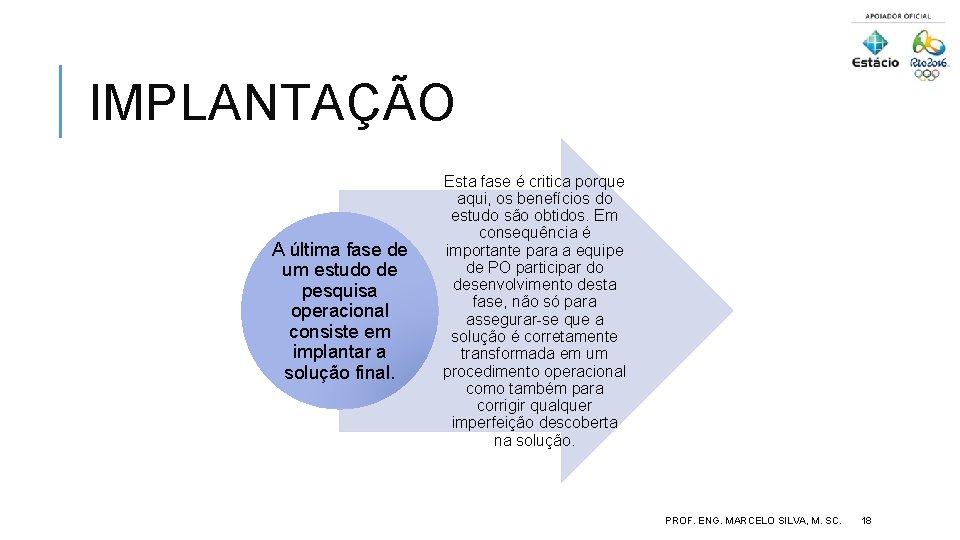 APOIADOR OFICIAL

Estácio

Rio2016

IMPLANTAÇÃO

A última fase de um estudo de pesquisa operacional consiste em implantar a solução final.

Esta fase é critica porque aqui, os benefícios do estudo são obtidos. Em consequência é importante para a equipe de PO participar do desenvolvimento desta fase, não só para assegurar-se que a solução é corretamente transformada em um procedimento operacional como também para corrigir qualquer imperfeição descoberta na solução.

PROF. ENG. MARCELO SILVA, M. SC.

18